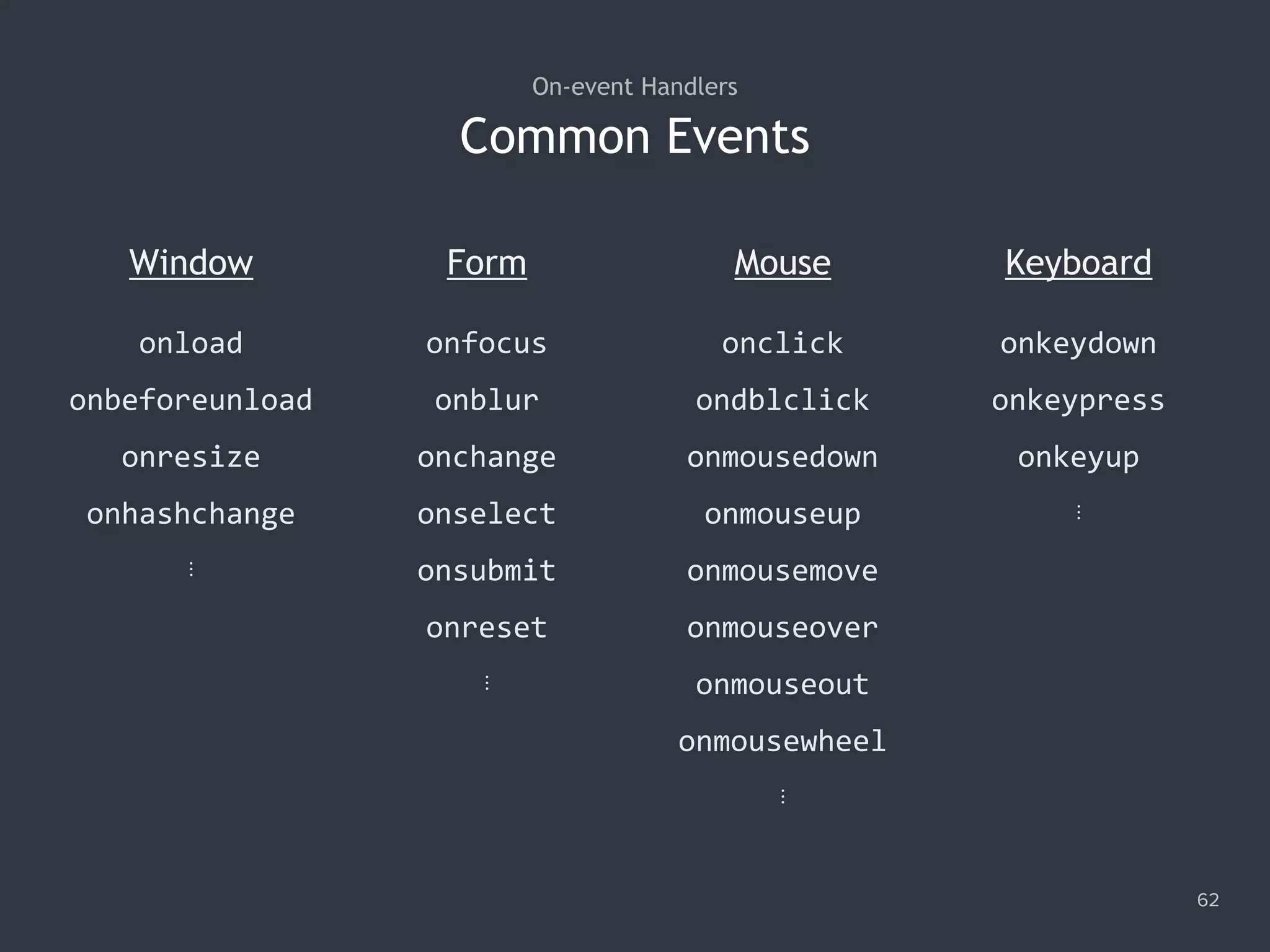 On-event Handlers

Common Events

Window

onload

onbeforeunload

onresize

onhashchange

⋮

Form

onfocus

onblur

onchange

onselect

onsubmit

onreset

⋮

Mouse

onclick

ondblclick

onmousedown

onmouseup

onmousemove

onmouseover

onmouseout

onmousewheel

⋮

Keyboard

onkeydown

onkeypress

onkeyup

⋮

62